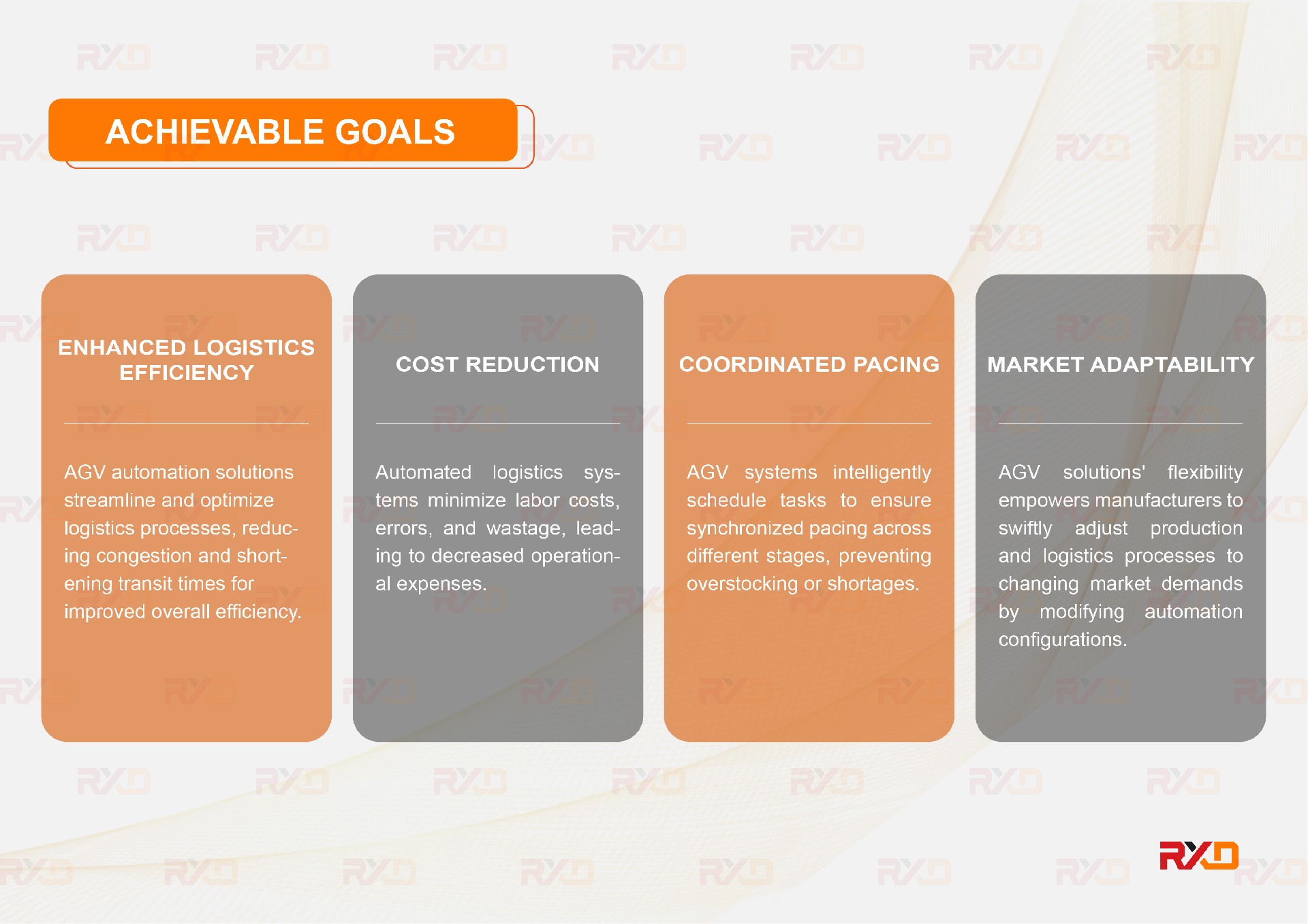 ACHIEVABLE GOALS

ENHANCED LOGISTICS EFFICIENCY

AGV automation solutions streamline and optimize logistics processes, reducing congestion and shortening transit times for improved overall efficiency.

COST REDUCTION

Automated logistics systems minimize labor costs, errors, and wastage, leading to decreased operational expenses.

COORDINATED PACING

AGV systems intelligently schedule tasks to ensure synchronized pacing across different stages, preventing overstocking or shortages.

MARKET ADAPTABILITY

AGV solutions' flexibility empowers manufacturers to swiftly adjust production and logistics processes to changing market demands by modifying automation configurations.

RXD